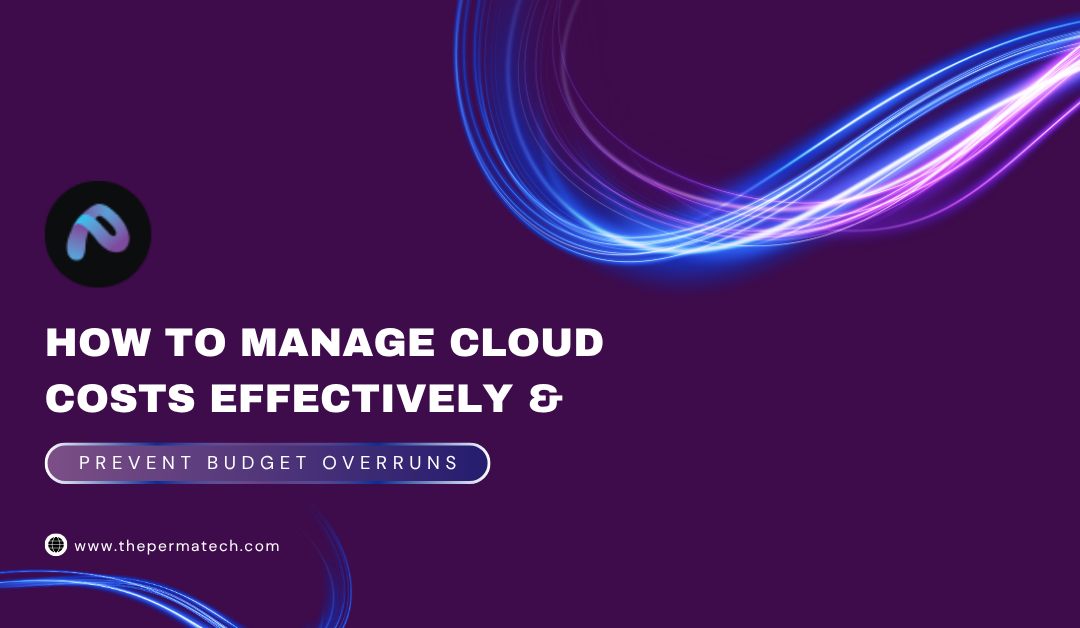 HOW TO MANAGE CLOUD COSTS EFFECTIVELY &

PREVENT BUDGET OVERRUNS

www.thepermatech.com